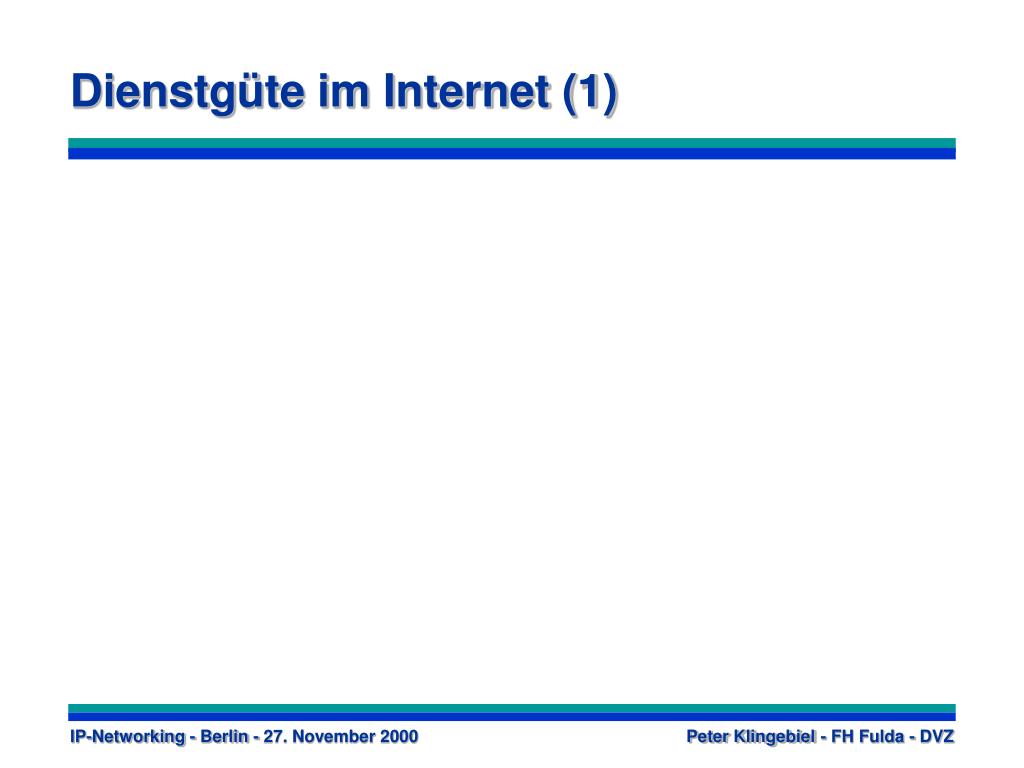 Dienstgüte im Internet (1)

IP-Networking - Berlin - 27. November 2000

Peter Klingebiel - FH Fulda - DVZ